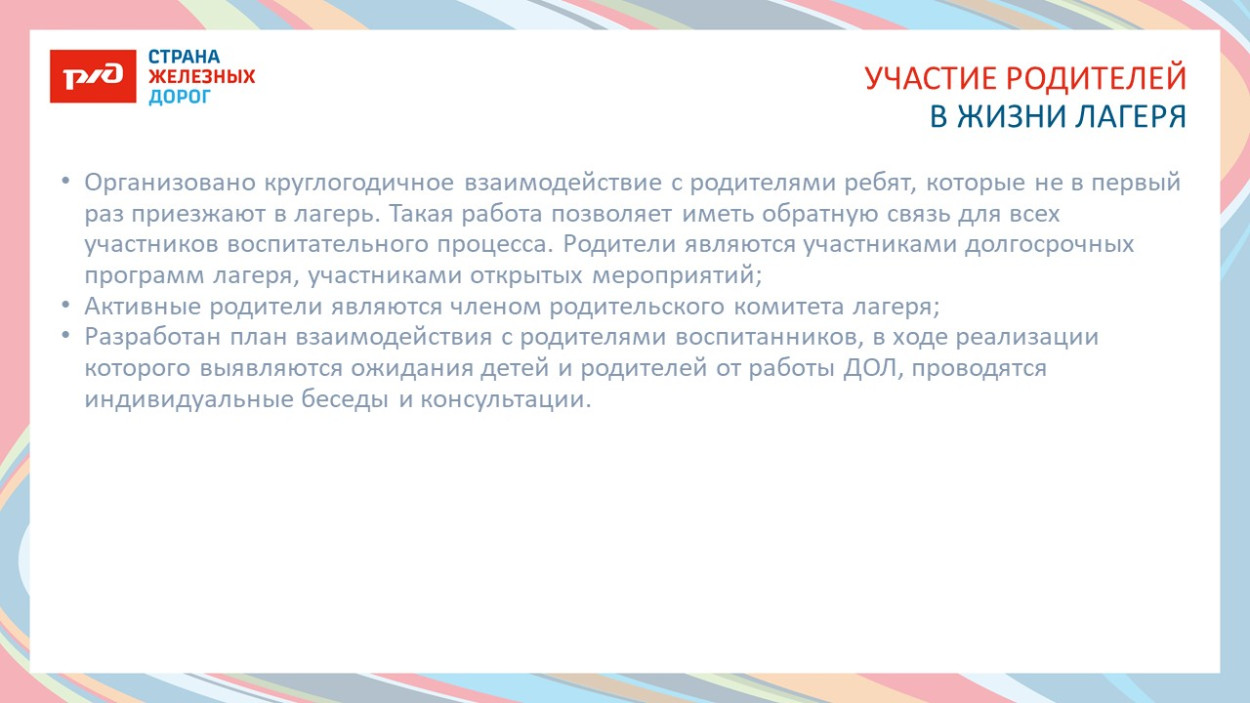 РЖД

СТРАНА
ЖЕЛЕЗНЫХ
ДОРОГ

УЧАСТИЕ РОДИТЕЛЕЙ
В ЖИЗНИ ЛАГЕРЯ

• Организовано круглогодичное взаимодействие с родителями ребят, которые не в первый раз приезжают в лагерь. Такая работа позволяет иметь обратную связь для всех участников воспитательного процесса. Родители являются участниками долгосрочных программ лагеря, участниками открытых мероприятий;
• Активные родители являются членом родительского комитета лагеря;
• Разработан план взаимодействия с родителями воспитанников, в ходе реализации которого выявляются ожидания детей и родителей от работы ДОЛ, проводятся индивидуальные беседы и консультации.